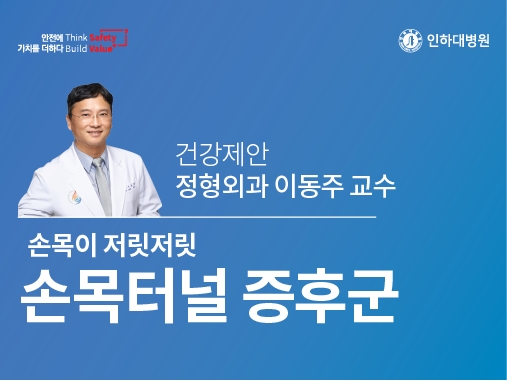 안전에 Think Safety
가치를 더하다 Build Value

인하대병원

건강제안
정형외과 이동주 교수

손목이 저릿저릿
손목터널 증후군